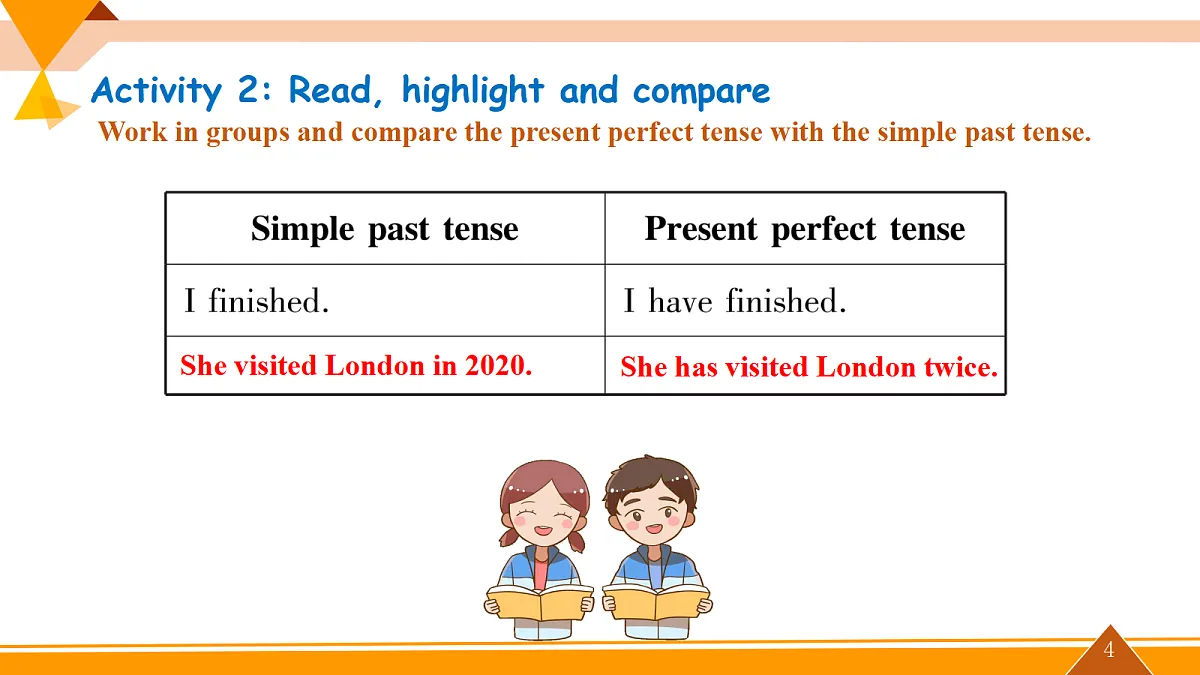 Activity 2: Read, highlight and compare

Work in groups and compare the present perfect tense with the simple past tense.

| Simple past tense | Present perfect tense |
|---|---|
| I finished. | I have finished. |
| She visited London in 2020. | She has visited London twice. |

4